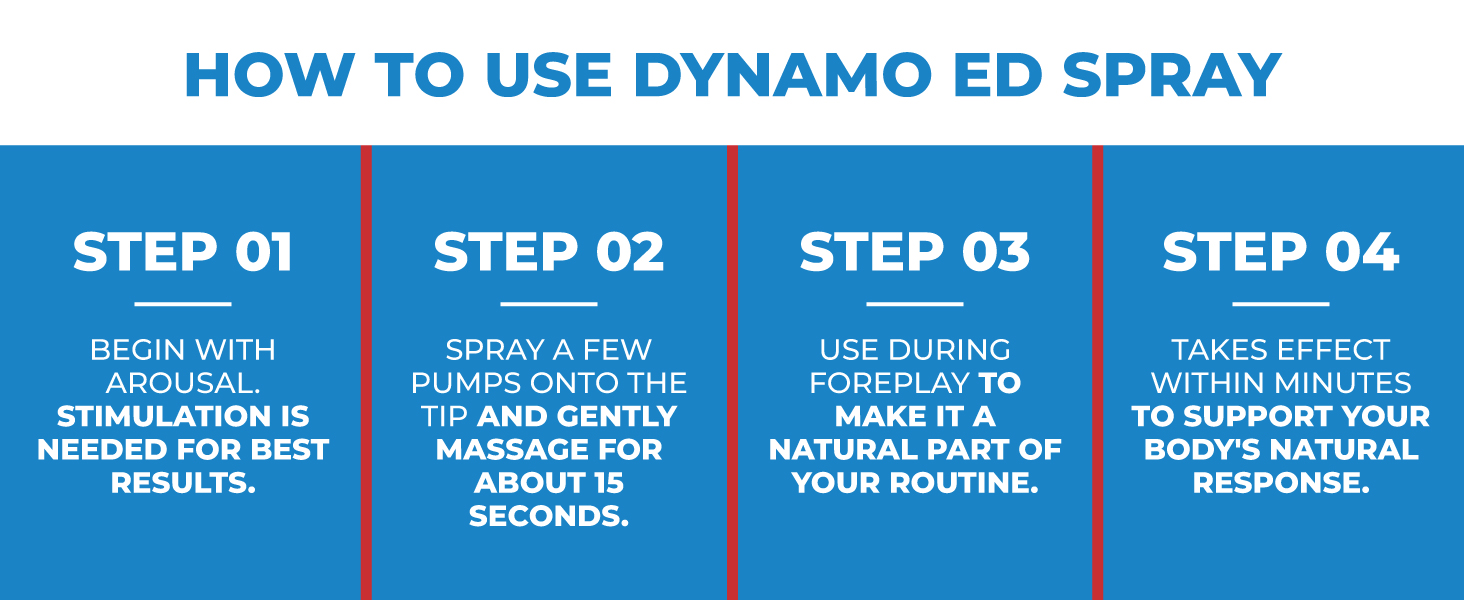 HOW TO USE DYNAMO ED SPRAY

STEP 01

BEGIN WITH AROUSAL. STIMULATION IS NEEDED FOR BEST RESULTS.

STEP 02

SPRAY A FEW PUMPS ONTO THE TIP AND GENTLY MASSAGE FOR ABOUT 15 SECONDS.

STEP 03

USE DURING FOREPLAY TO MAKE IT A NATURAL PART OF YOUR ROUTINE.

STEP 04

TAKES EFFECT WITHIN MINUTES TO SUPPORT YOUR BODY'S NATURAL RESPONSE.